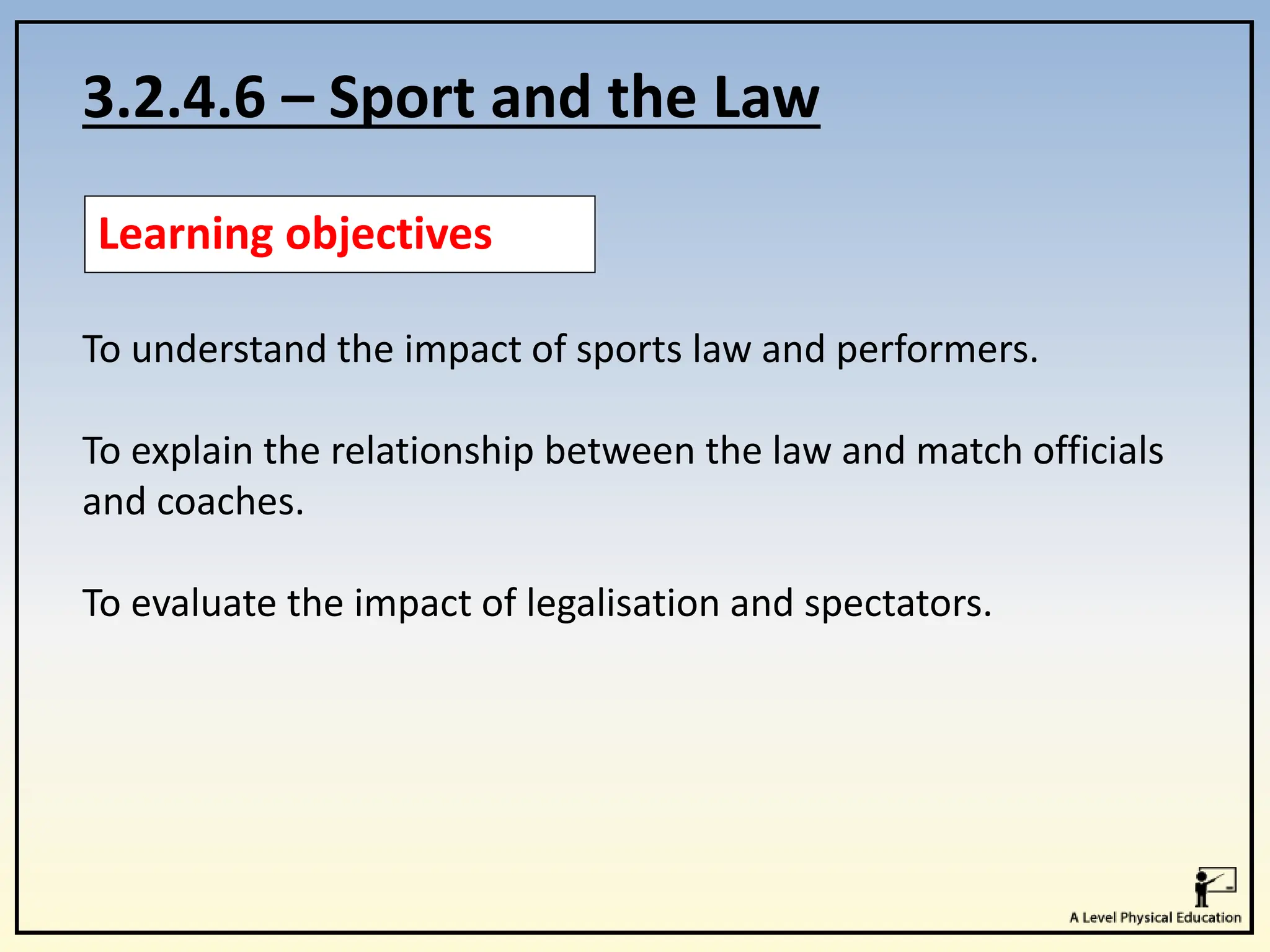 3.2.4.6 – Sport and the Law

Learning objectives

To understand the impact of sports law and performers.

To explain the relationship between the law and match officials and coaches.

To evaluate the impact of legalisation and spectators.

A Level Physical Education